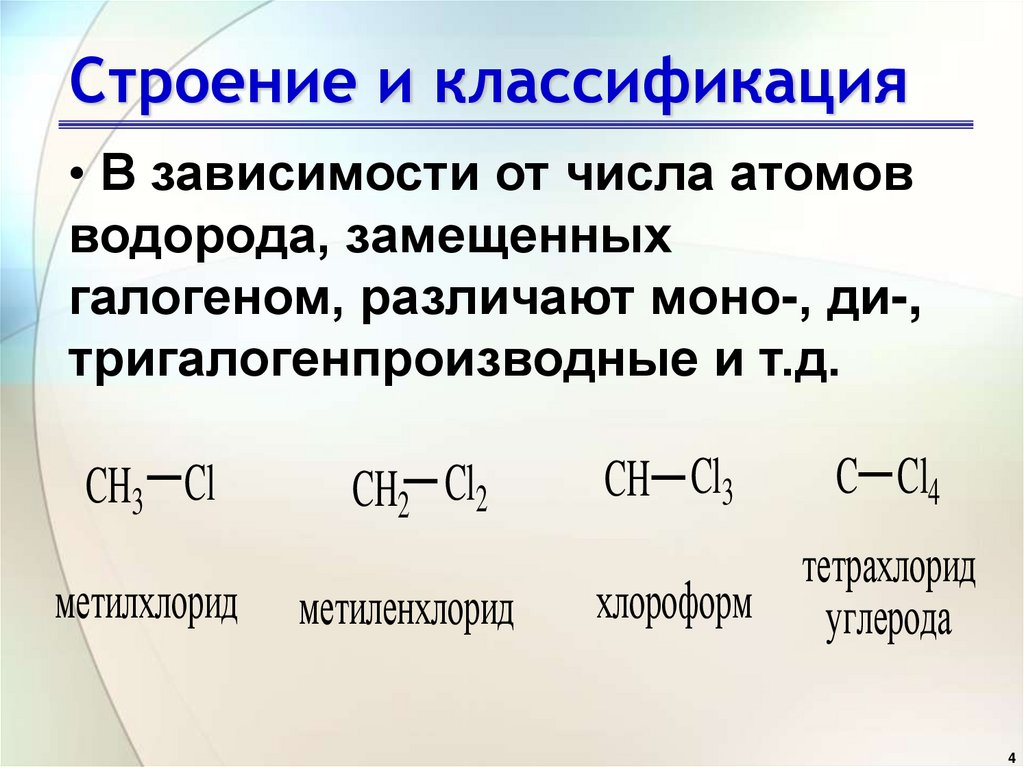 Строение и классификация

• В зависимости от числа атомов водорода, замещенных галогеном, различают моно-, ди-, тригалогенпроизводные и т.д.

$CH_3-Cl$ метилхлорид

$CH_2-Cl_2$ метиленхлорид

$CH-Cl_3$ хлороформ

$C-Cl_4$ тетрахлорид углерода

4